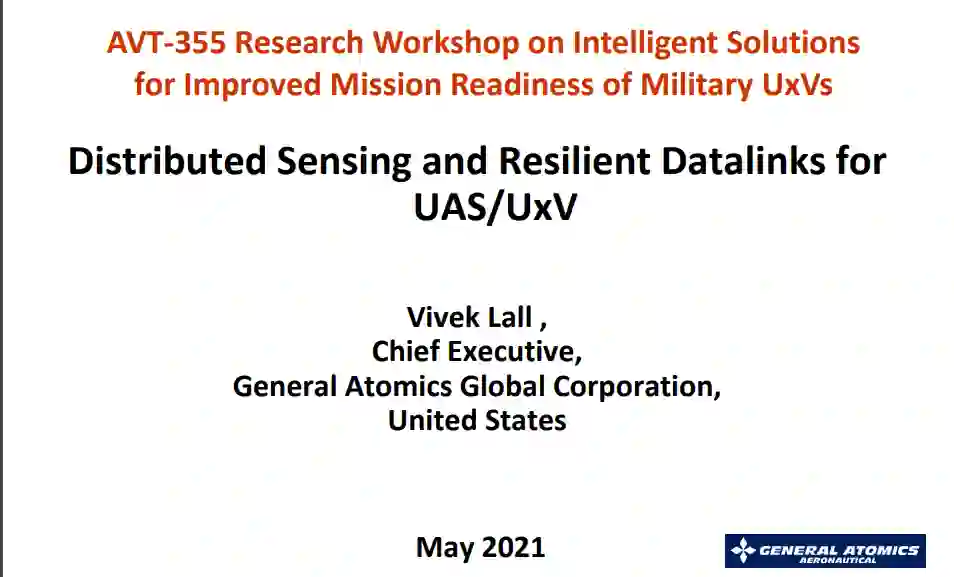 AVT-355 Research Workshop on Intelligent Solutions for Improved Mission Readiness of Military UxVs

Distributed Sensing and Resilient Datalinks for UAS/UxV

Vivek Lall ,
Chief Executive,
General Atomics Global Corporation,
United States

May 2021

GENERAL ATOMICS
AERONAUTICAL